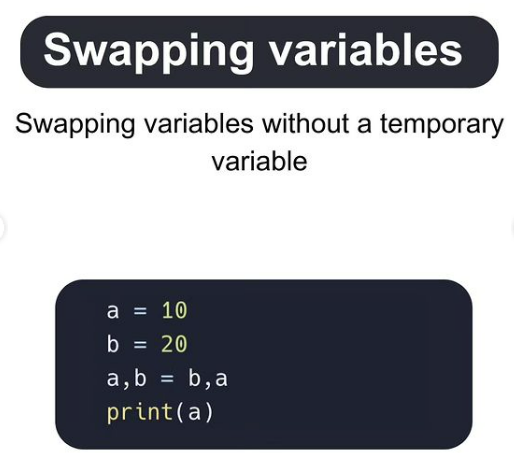 Swapping variables

Swapping variables without a temporary variable

a = 10
b = 20
a,b = b,a
print(a)